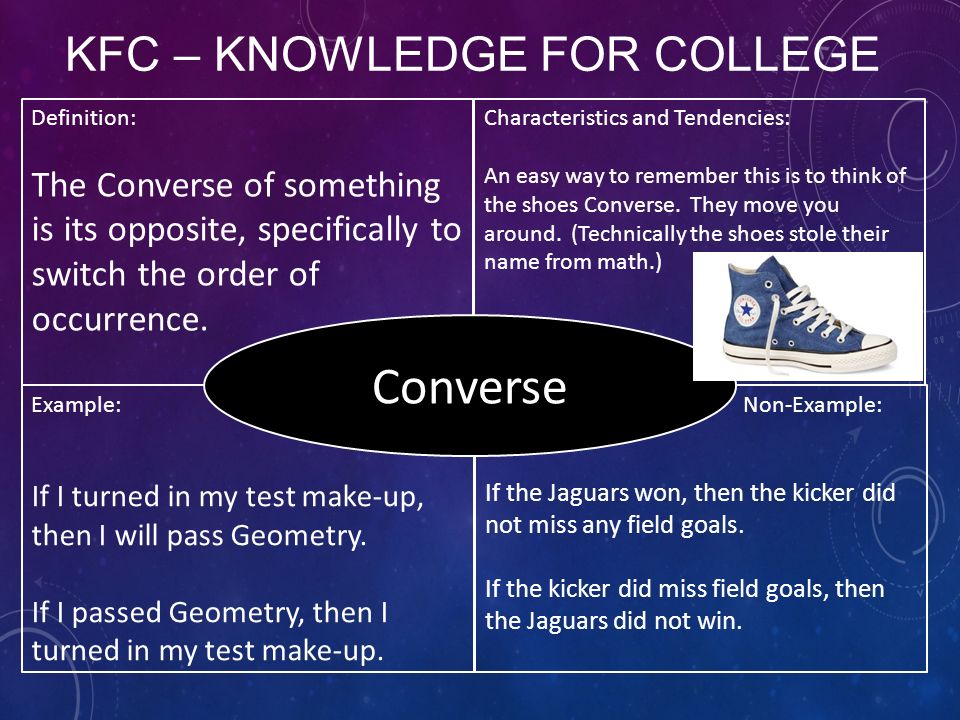 KFC – KNOWLEDGE FOR COLLEGE

Definition:

The Converse of something is its opposite, specifically to switch the order of occurrence.

Characteristics and Tendencies:

An easy way to remember this is to think of the shoes Converse. They move you around. (Technically the shoes stole their name from math.)

Converse

Example:

If I turned in my test make-up, then I will pass Geometry.

If I passed Geometry, then I turned in my test make-up.

Non-Example:

If the Jaguars won, then the kicker did not miss any field goals.

If the kicker did miss field goals, then the Jaguars did not win.